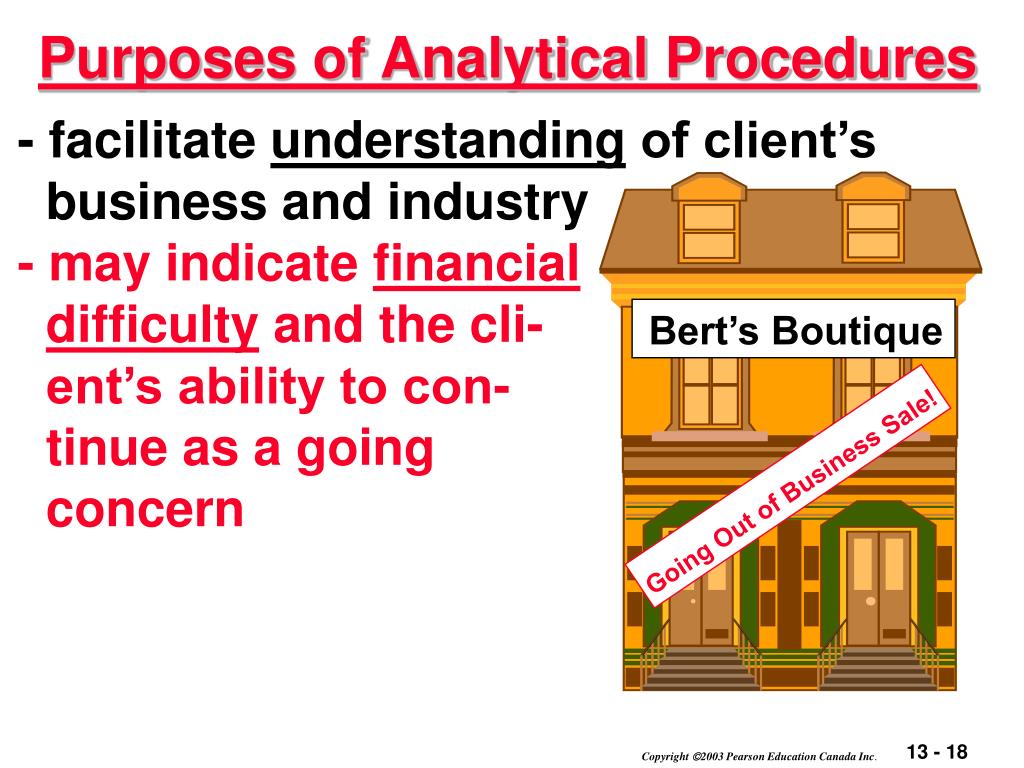 Purposes of Analytical Procedures

- facilitate understanding of client's business and industry

- may indicate financial difficulty and the client's ability to continue as a going concern

Bert's Boutique

Going Out of Business Sale!

Copyright ©2003 Pearson Education Canada Inc.

13 - 18